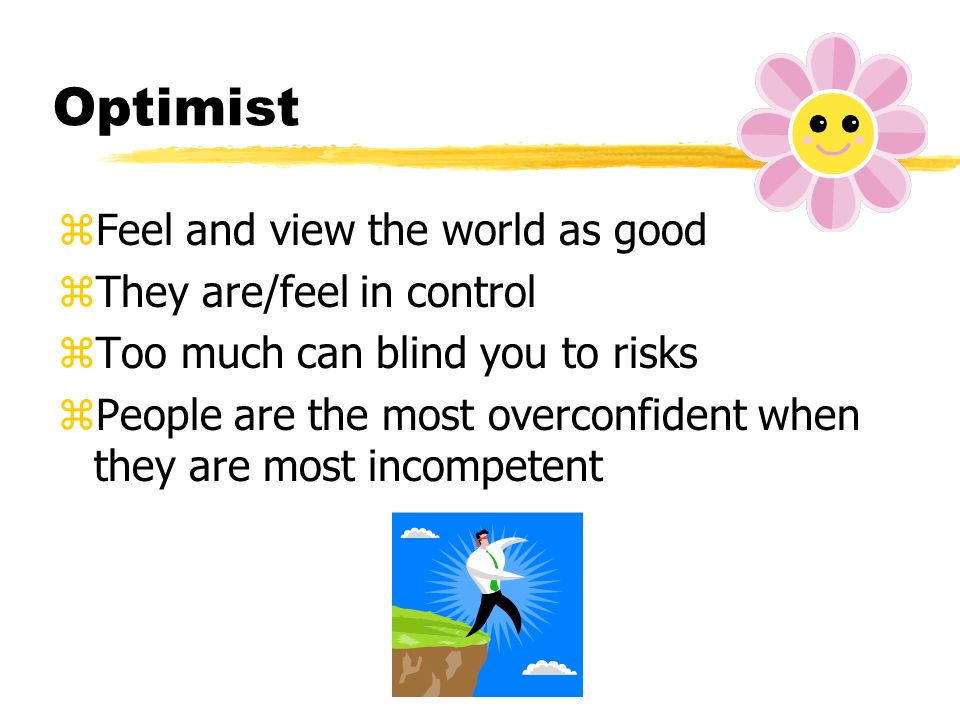 Optimist

⌘Feel and view the world as good
⌘They are/feel in control
⌘Too much can blind you to risks
⌘People are the most overconfident when they are most incompetent